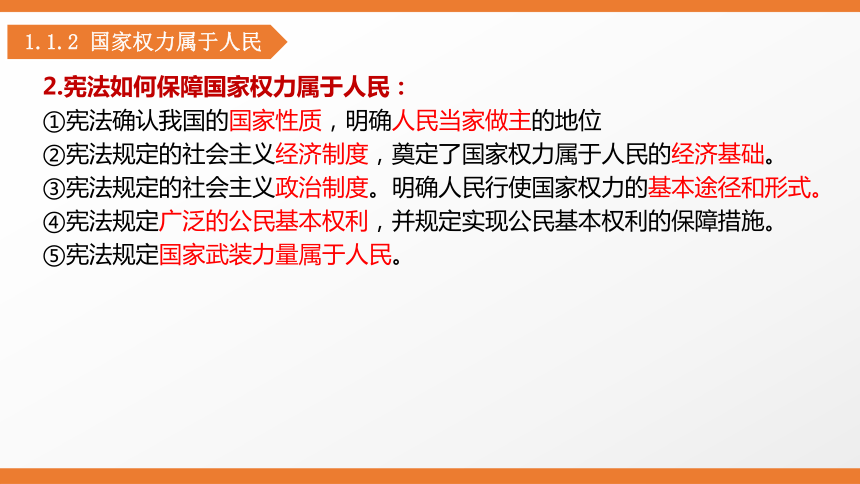 1.1.2 国家权力属于人民

2.宪法如何保障国家权力属于人民：
①宪法确认我国的国家性质，明确人民当家做主的地位
②宪法规定的社会主义经济制度，奠定了国家权力属于人民的经济基础。
③宪法规定的社会主义政治制度。明确人民行使国家权力的基本途径和形式。
④宪法规定广泛的公民基本权利，并规定实现公民基本权利的保障措施。
⑤宪法规定国家武装力量属于人民。